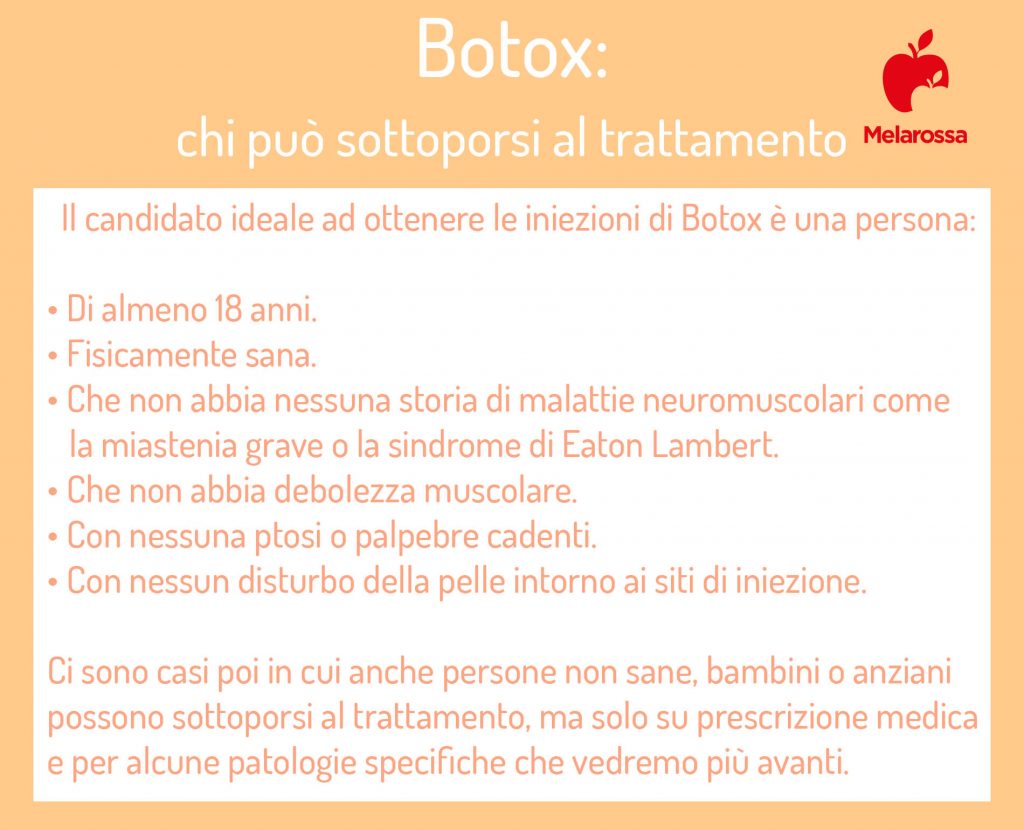 Botox:
chi può sottoporsi al trattamento

Melarossa

Il candidato ideale ad ottenere le iniezioni di Botox è una persona:

• Di almeno 18 anni.
• Fisicamente sana.
• Che non abbia nessuna storia di malattie neuromuscolari come la miastenia grave o la sindrome di Eaton Lambert.
• Che non abbia debolezza muscolare.
• Con nessuna ptosi o palpebre cadenti.
• Con nessun disturbo della pelle intorno ai siti di iniezione.

Ci sono casi poi in cui anche persone non sane, bambini o anziani possono sottoporsi al trattamento, ma solo su prescrizione medica e per alcune patologie specifiche che vedremo più avanti.